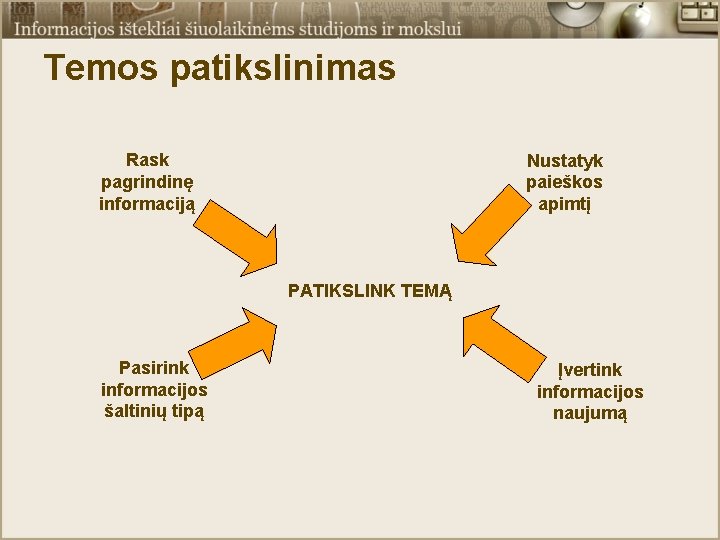 Informacijos ištekliai šiuolaikinėms studijoms ir mokslui

Temos patikslinimas

Rask pagrindinę informaciją

Nustatyk paieškos apimtį

PATIKSLINK TEMĄ

Pasirink informacijos šaltinių tipą

Įvertink informacijos naujumą